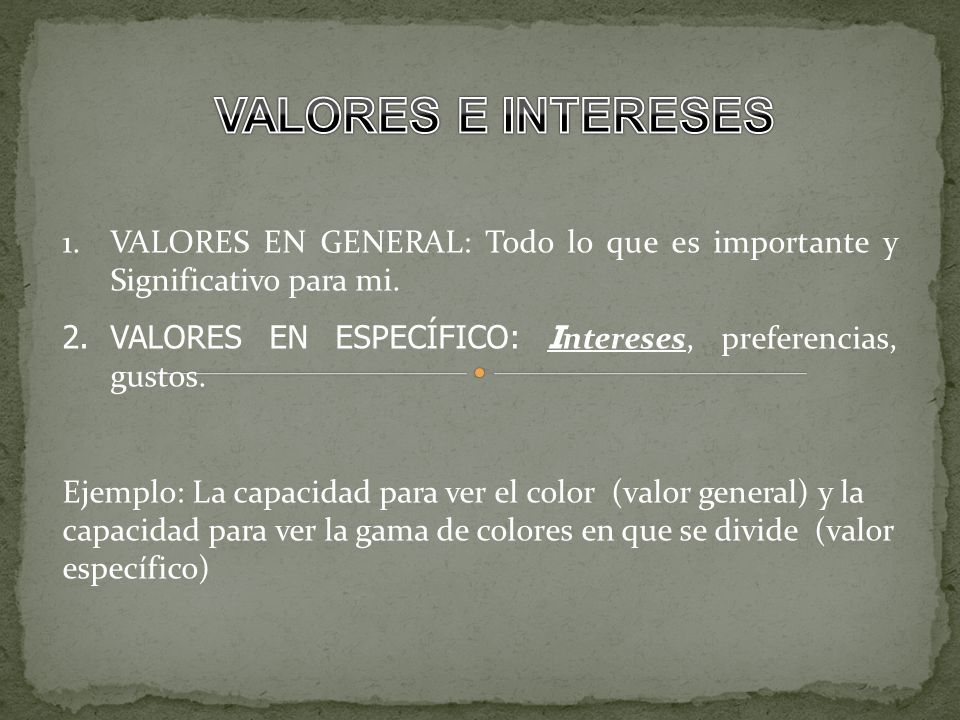 VALORES E INTERESES

1. VALORES EN GENERAL: Todo lo que es importante y Significativo para mi.

2. VALORES EN ESPECÍFICO: Intereses, preferencias, gustos.

Ejemplo: La capacidad para ver el color (valor general) y la capacidad para ver la gama de colores en que se divide (valor específico)